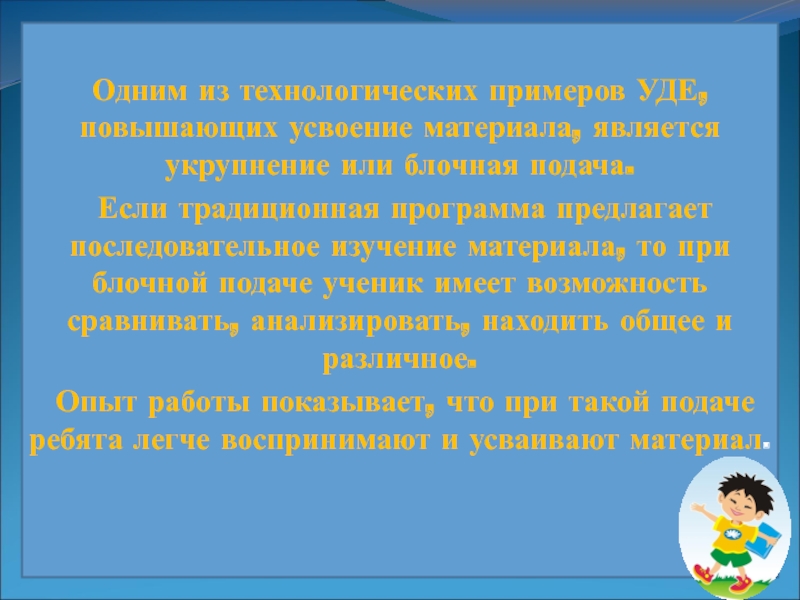 Одним из технологических примеров УДЕ, повышающих усвоение материала, является укрупнение или блочная подача.

Если традиционная программа предлагает последовательное изучение материала, то при блочной подаче ученик имеет возможность сравнивать, анализировать, находить общее и различное.

Опыт работы показывает, что при такой подаче ребята легче воспринимают и усваивают материал.